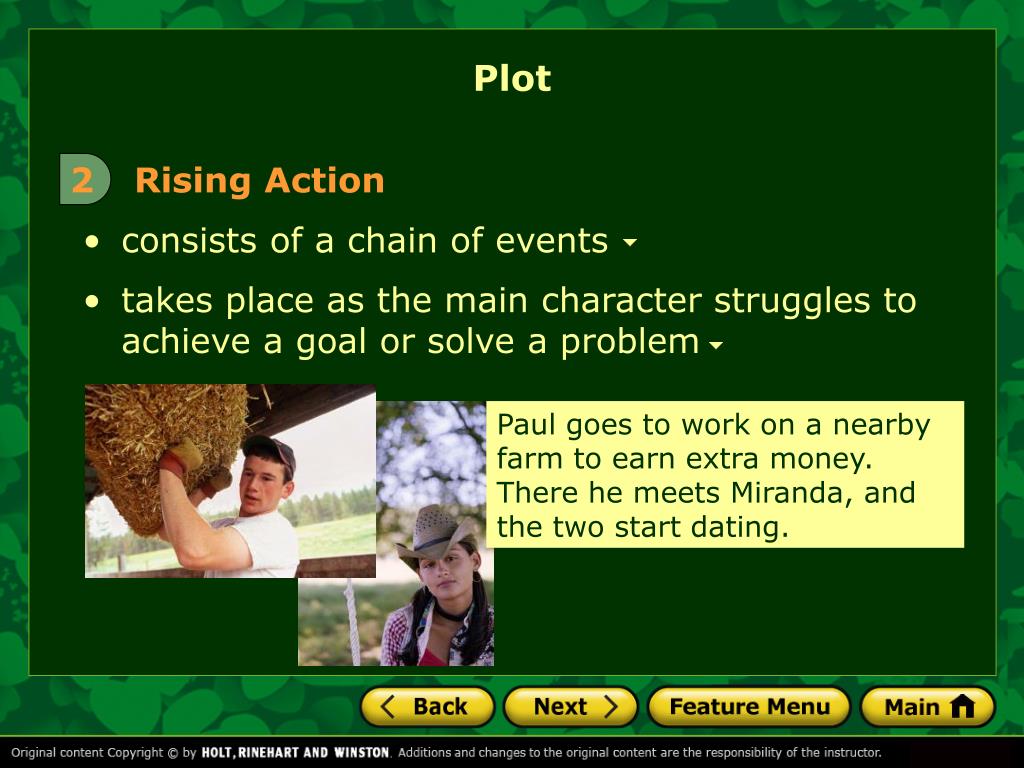 Plot

2 Rising Action

• consists of a chain of events

• takes place as the main character struggles to achieve a goal or solve a problem

Paul goes to work on a nearby farm to earn extra money. There he meets Miranda, and the two start dating.

Back Next Feature Menu Main

Original content Copyright © by HOLT, RINEHART AND WINSTON. Additions and changes to the original content are the responsibility of the instructor.